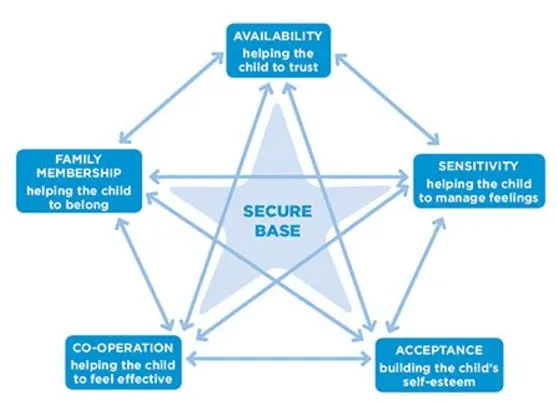 AVAILABILITY
helping the child to trust

FAMILY MEMBERSHIP
helping the child to belong

SENSITIVITY
helping the child to manage feelings

SECURE BASE

CO-OPERATION
helping the child to feel effective

ACCEPTANCE
building the child's self-esteem